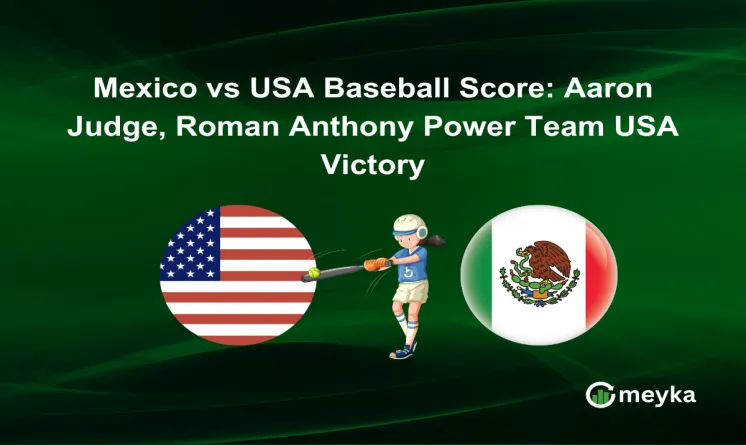 Mexico vs USA Baseball Score: Aaron Judge, Roman Anthony Power Team USA Victory

5

meyka